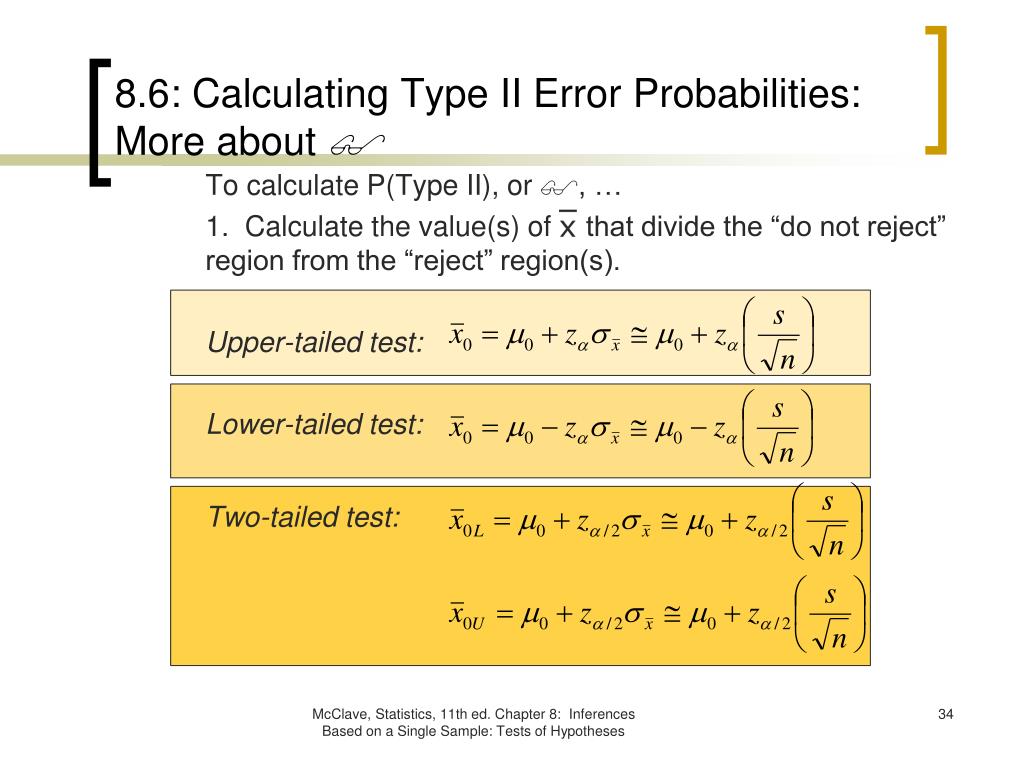 8.6: Calculating Type II Error Probabilities: More about $\beta$

To calculate P(Type II), or $\beta$, …

1. Calculate the value(s) of $\bar{x}$ that divide the “do not reject” region from the “reject” region(s).

Upper-tailed test: $\bar{x}_0 = \mu_0 + z_\alpha \sigma_{\bar{x}} \cong \mu_0 + z_\alpha \left( \frac{s}{\sqrt{n}} \right)$

Lower-tailed test: $\bar{x}_0 = \mu_0 - z_\alpha \sigma_{\bar{x}} \cong \mu_0 - z_\alpha \left( \frac{s}{\sqrt{n}} \right)$

Two-tailed test: $\bar{x}_{0L} = \mu_0 + z_{\alpha/2} \sigma_{\bar{x}} \cong \mu_0 + z_{\alpha/2} \left( \frac{s}{\sqrt{n}} \right)$

$\bar{x}_{0U} = \mu_0 + z_{\alpha/2} \sigma_{\bar{x}} \cong \mu_0 + z_{\alpha/2} \left( \frac{s}{\sqrt{n}} \right)$

McClave, Statistics, 11th ed. Chapter 8: Inferences Based on a Single Sample: Tests of Hypotheses

34